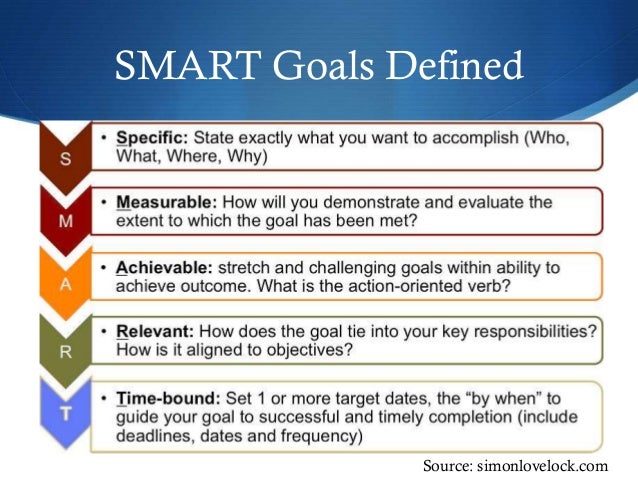 SMART Goals Defined

S

• Specific: State exactly what you want to accomplish (Who, What, Where, Why)

M

• Measurable: How will you demonstrate and evaluate the extent to which the goal has been met?

A

• Achievable: stretch and challenging goals within ability to achieve outcome. What is the action-oriented verb?

R

• Relevant: How does the goal tie into your key responsibilities? How is it aligned to objectives?

T

• Time-bound: Set 1 or more target dates, the "by when" to guide your goal to successful and timely completion (include deadlines, dates and frequency)

Source: simonlovelock.com